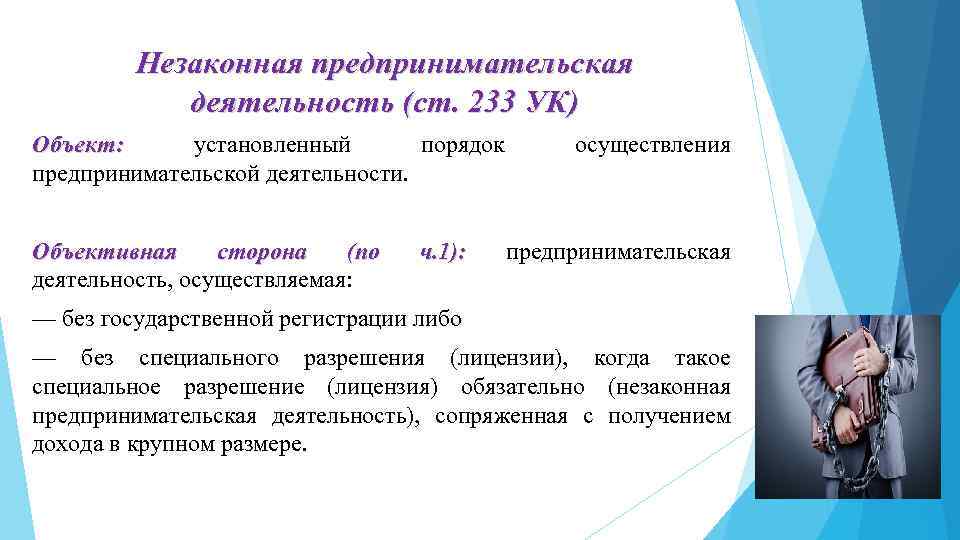 Незаконная предпринимательская деятельность (ст. 233 УК)

Объект: установленный порядок осуществления предпринимательской деятельности.

Объективная сторона (по ч.1): предпринимательская деятельность, осуществляемая:

— без государственной регистрации либо

— без специального разрешения (лицензии), когда такое специальное разрешение (лицензия) обязательно (незаконная предпринимательская деятельность), сопряженная с получением дохода в крупном размере.